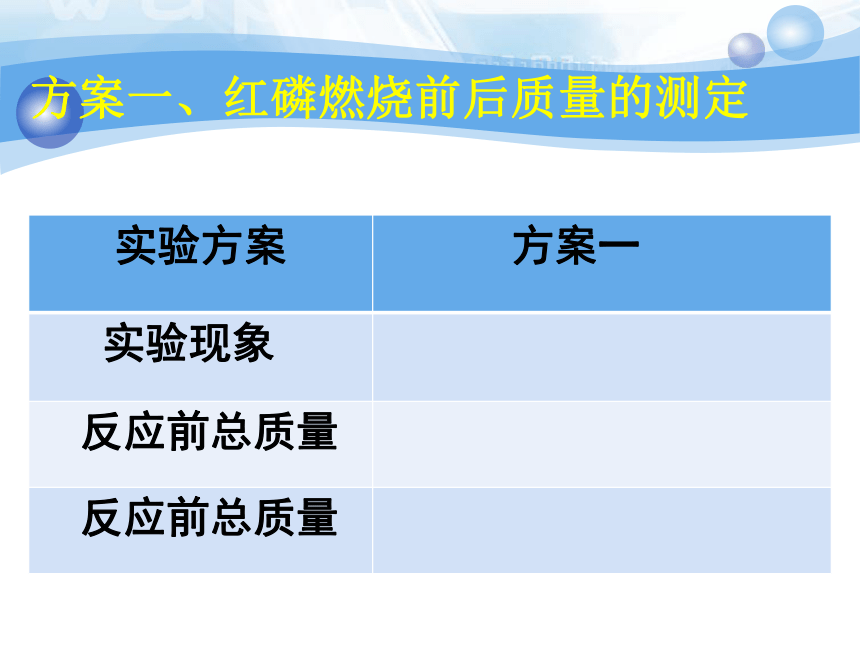 方案一、红磷燃烧前后质量的测定

| 实验方案 | 方案一 |
|---|---|
| 实验现象 | |
| 反应前总质量 | |
| 反应前总质量 | |